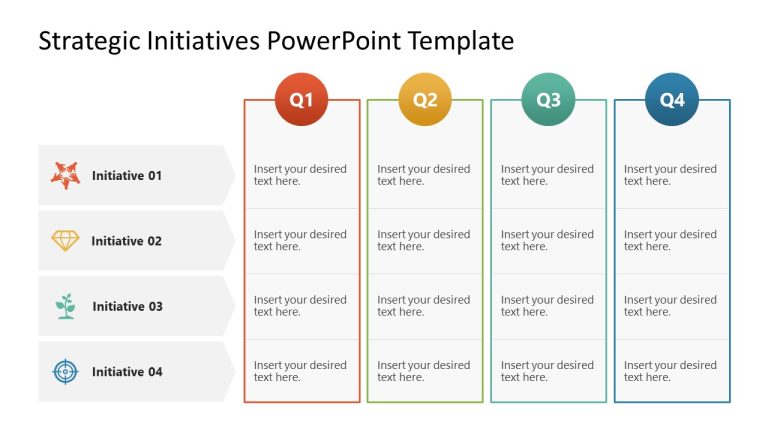 Strategic Initiatives PowerPoint Template

| | Q1 | Q2 | Q3 | Q4 |
|---|---|---|---|---|
| Initiative 01 | Insert your desired text here. | Insert your desired text here. | Insert your desired text here. | Insert your desired text here. |
| Initiative 02 | Insert your desired text here. | Insert your desired text here. | Insert your desired text here. | Insert your desired text here. |
| Initiative 03 | Insert your desired text here. | Insert your desired text here. | Insert your desired text here. | Insert your desired text here. |
| Initiative 04 | Insert your desired text here. | Insert your desired text here. | Insert your desired text here. | Insert your desired text here. |